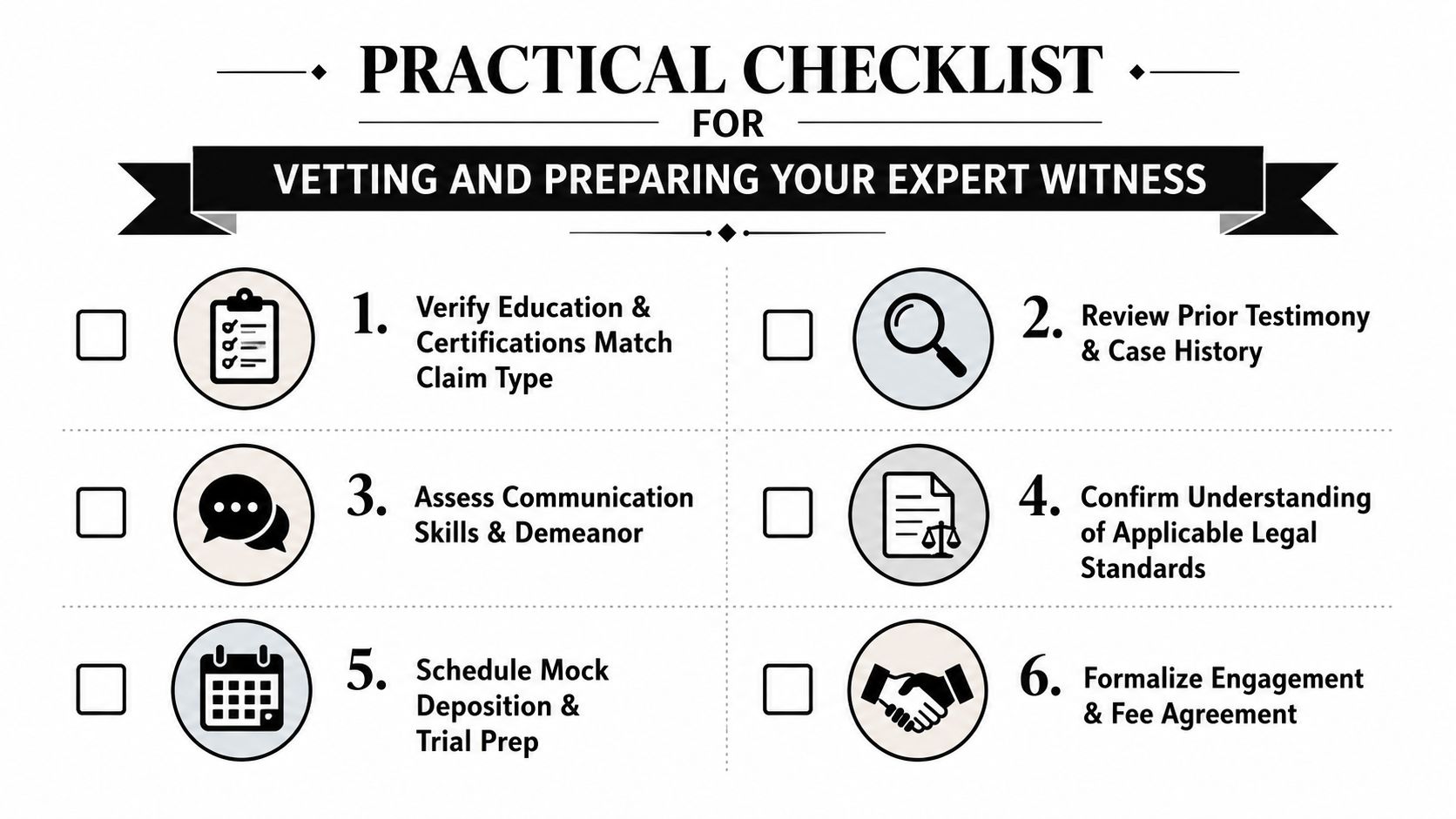 PRACTICAL CHECKLIST

FOR

VETTING AND PREPARING YOUR EXPERT WITNESS

1. Verify Education & Certifications Match Claim Type

2. Review Prior Testimony & Case History

3. Assess Communication Skills & Demeanor

4. Confirm Understanding of Applicable Legal Standards

5. Schedule Mock Deposition & Trial Prep

6. Formalize Engagement & Fee Agreement